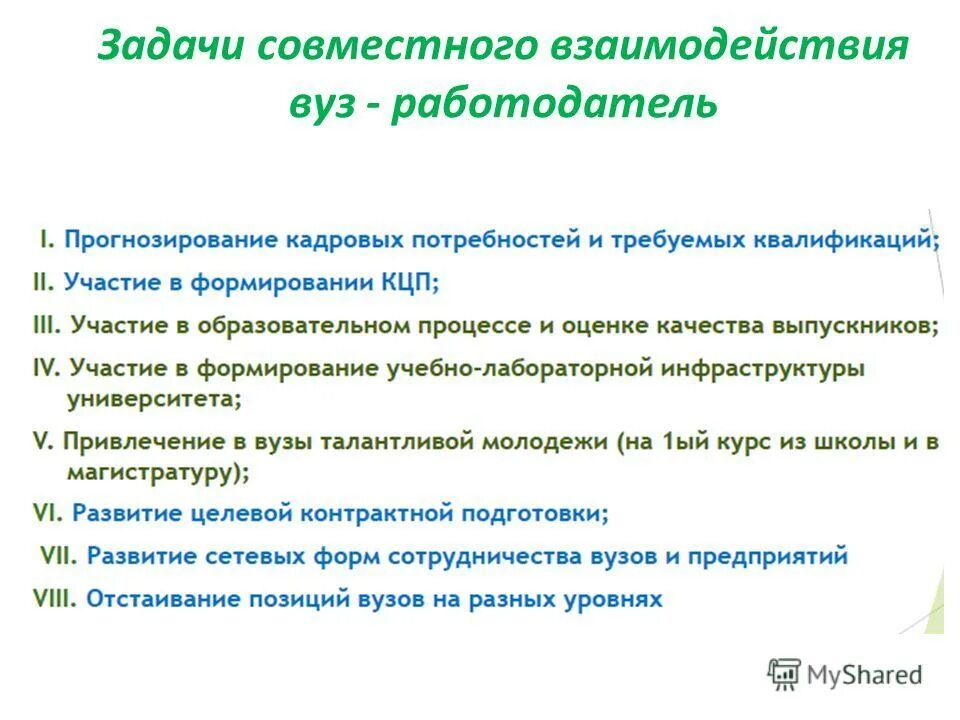 Задачи совместного взаимодействия вуз - работодатель

I. Прогнозирование кадровых потребностей и требуемых квалификаций;

II. Участие в формировании КЦП;

III. Участие в образовательном процессе и оценке качества выпускников;

IV. Участие в формирование учебно-лабораторной инфраструктуры университета;

V. Привлечение в вузы талантливой молодежи (на 1ый курс из школы и в магистратуру);

VI. Развитие целевой контрактной подготовки;

VII. Развитие сетевых форм сотрудничества вузов и предприятий

VIII. Отстаивание позиций вузов на разных уровнях

MyShared